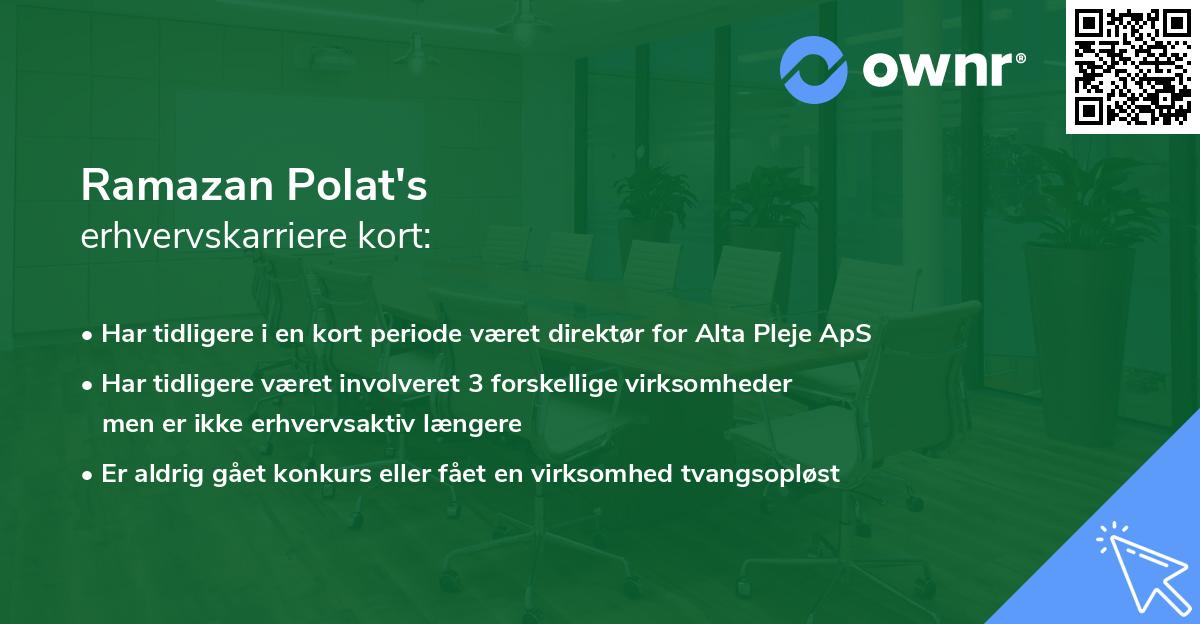 ownr®

Ramazan Polat's
erhvervskarriere kort:

• Har tidligere i en kort periode været direktør for Alta Pleje ApS
• Har tidligere været involveret 3 forskellige virksomheder men er ikke erhvervsaktiv længere
• Er aldrig gået konkurs eller fået en virksomhed tvangsopløst